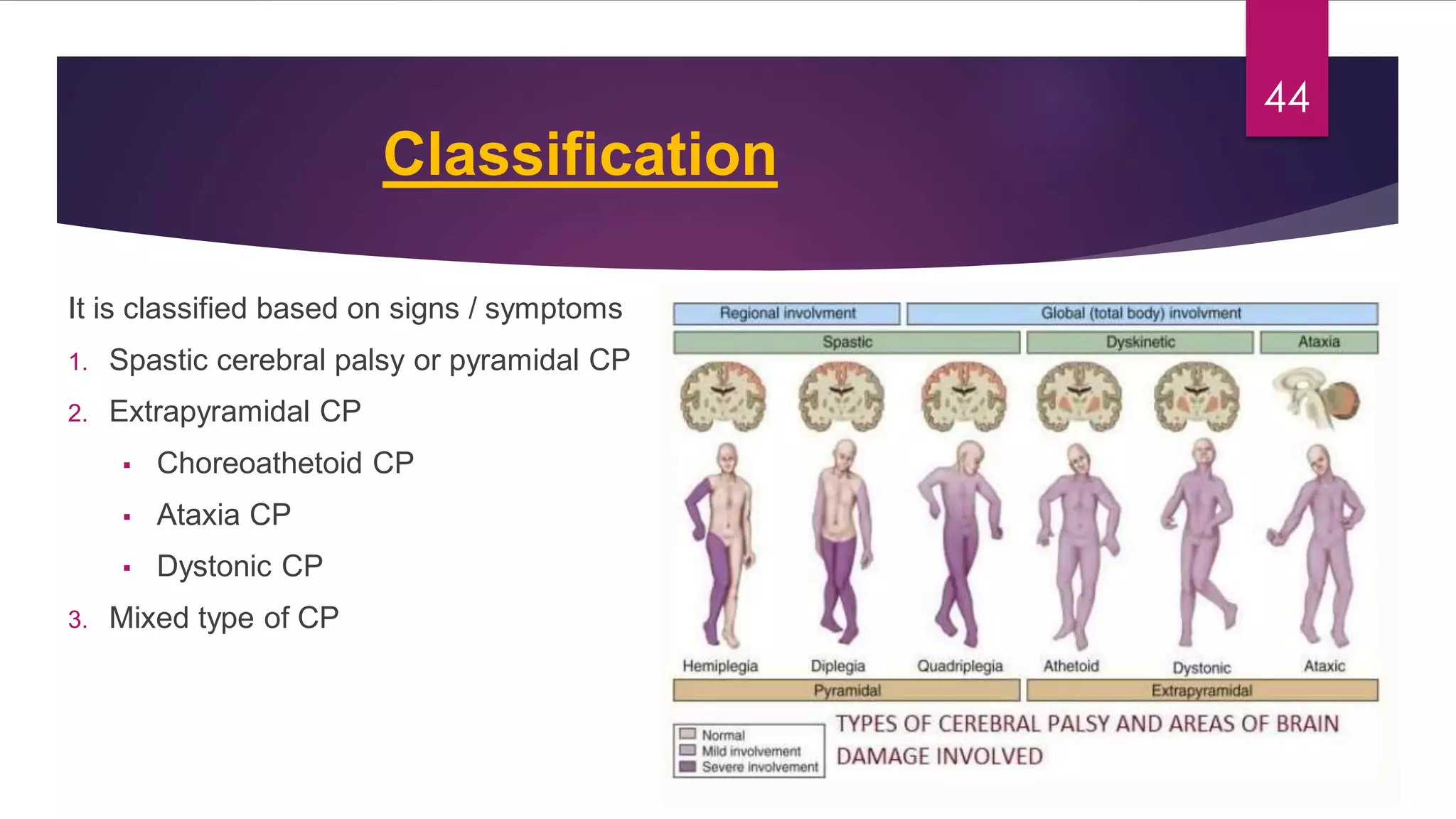 44

Classification

It is classified based on signs / symptoms

1. Spastic cerebral palsy or pyramidal CP
2. Extrapyramidal CP
   ▪ Choreoathetoid CP
   ▪ Ataxia CP
   ▪ Dystonic CP
3. Mixed type of CP

Regional involvment
Global (total body) involvment
Spastic
Dyskinetic
Ataxia
Hemiplegia
Diplegia
Quadriplegia
Athetoid
Dystonic
Ataxic
Pyramidal
Extrapyramidal
Normal
Mild involvement
Severe involvement

TYPES OF CEREBRAL PALSY AND AREAS OF BRAIN DAMAGE INVOLVED